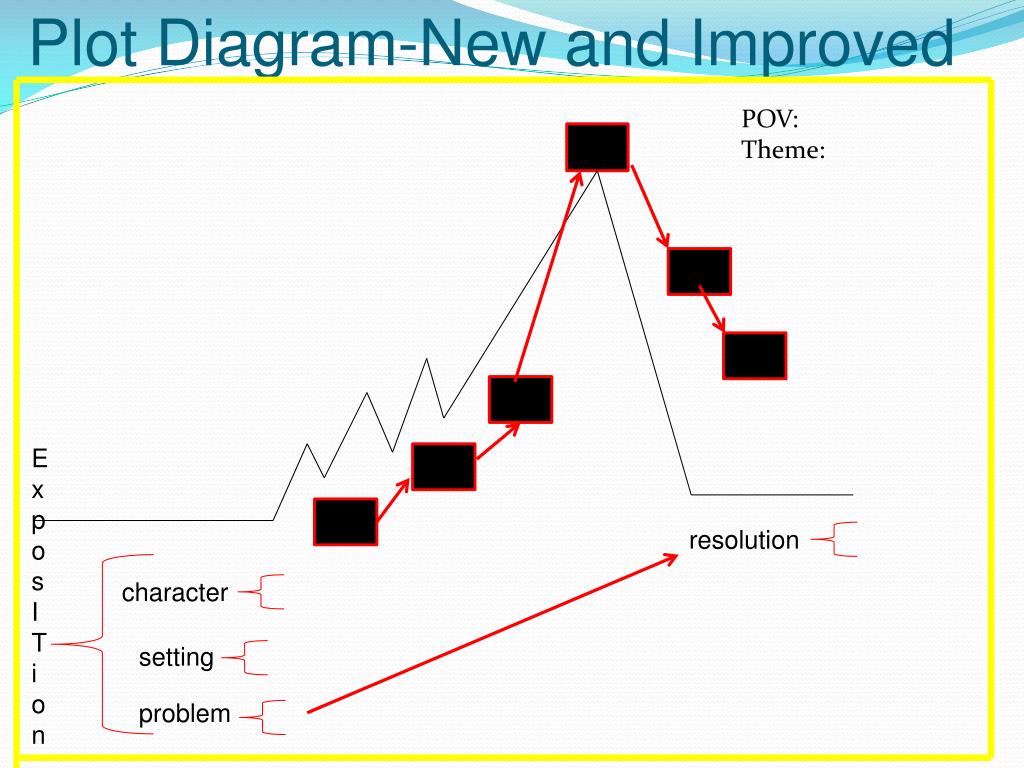 Plot Diagram-New and Improved

POV:
Theme:

E
x
p
o
s
I
T
i
o
n

character

setting

problem

resolution